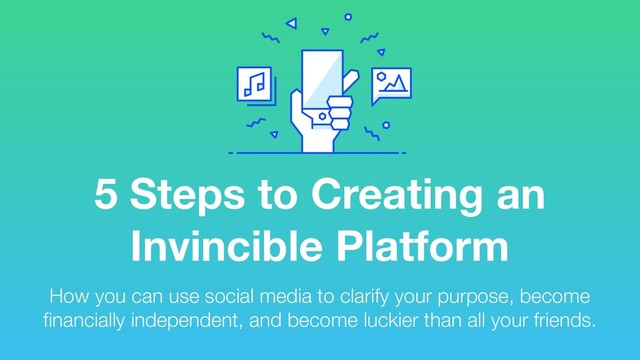 5 Steps to Creating an Invincible Platform

How you can use social media to clarify your purpose, become financially independent, and become luckier than all your friends.